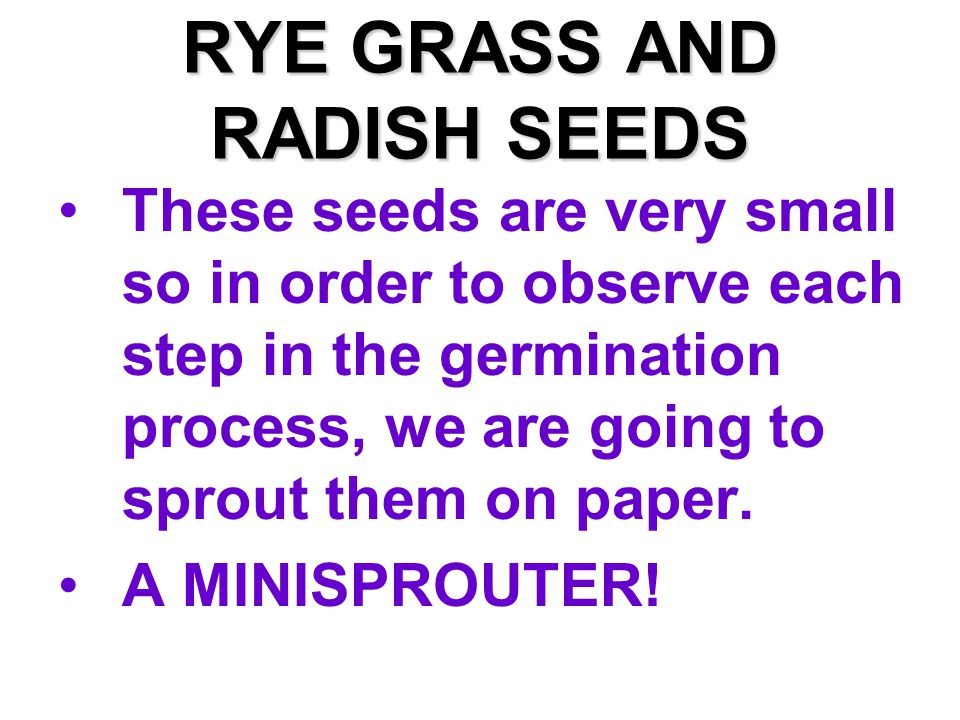 RYE GRASS AND RADISH SEEDS

• These seeds are very small so in order to observe each step in the germination process, we are going to sprout them on paper.

• A MINISPROUTER!